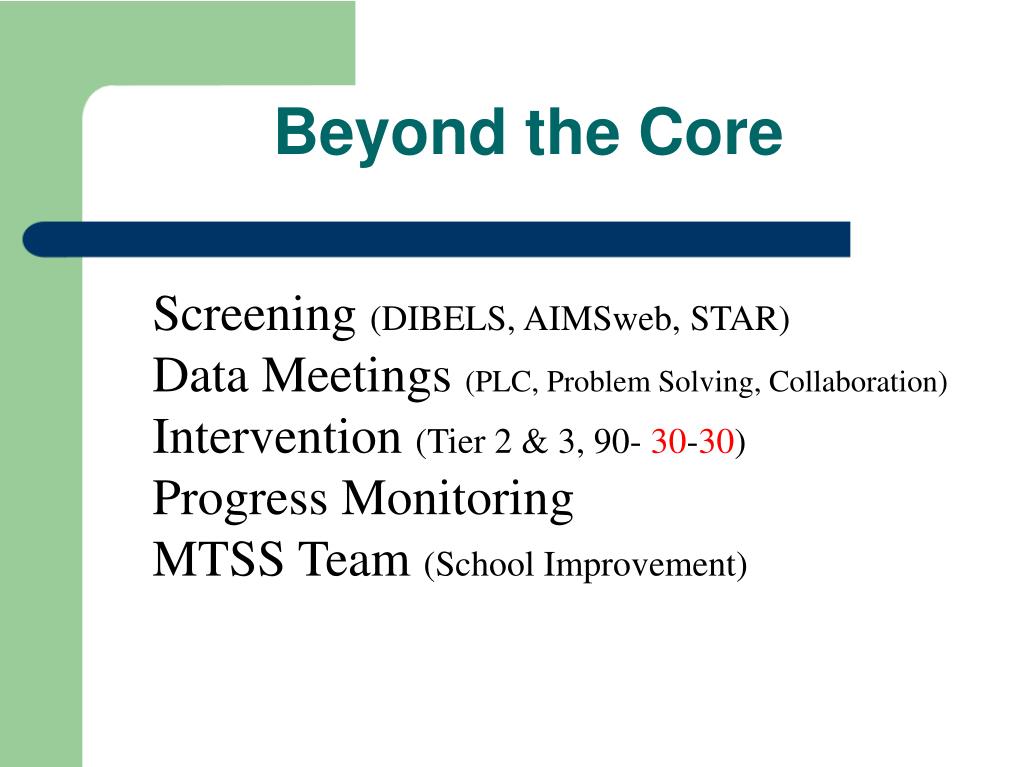 Beyond the Core

Screening (DIBELS, AIMSweb, STAR)
Data Meetings (PLC, Problem Solving, Collaboration)
Intervention (Tier 2 & 3, 90- 30-30)
Progress Monitoring
MTSS Team (School Improvement)